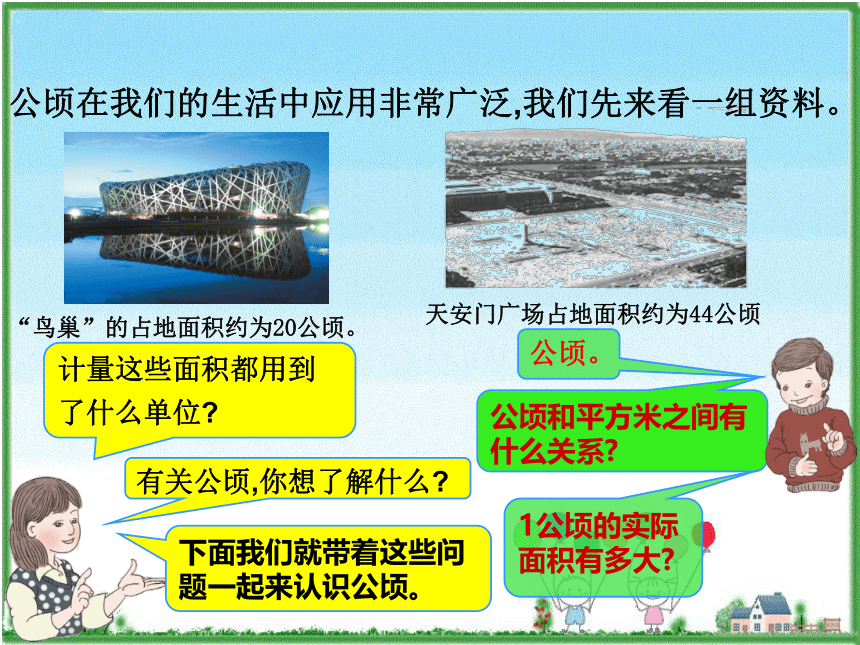 公顷在我们的生活中应用非常广泛,我们先来看一组资料。

“鸟巢”的占地面积约为20公顷。

天安门广场占地面积约为44公顷

计量这些面积都用到了什么单位?

公顷。

公顷和平方米之间有什么关系?

有关公顷,你想了解什么?

1公顷的实际面积有多大?

下面我们就带着这些问题一起来认识公顷。